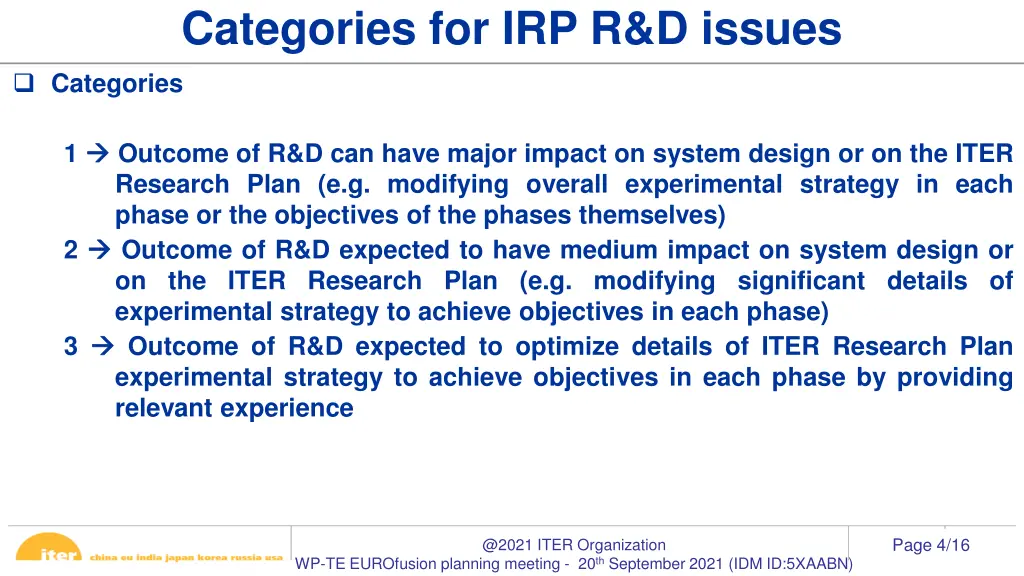 Categories for IRP R&D issues

❑ Categories

1 → Outcome of R&D can have major impact on system design or on the ITER Research Plan (e.g. modifying overall experimental strategy in each phase or the objectives of the phases themselves)
2 → Outcome of R&D expected to have medium impact on system design or on the ITER Research Plan (e.g. modifying significant details of experimental strategy to achieve objectives in each phase)
3 → Outcome of R&D expected to optimize details of ITER Research Plan experimental strategy to achieve objectives in each phase by providing relevant experience

iter china eu india japan korea russia usa

@2021 ITER Organization
WP-TE EUROfusion planning meeting - 20$^{th}$ September 2021 (IDM ID:5XAABN)

Page 4/16